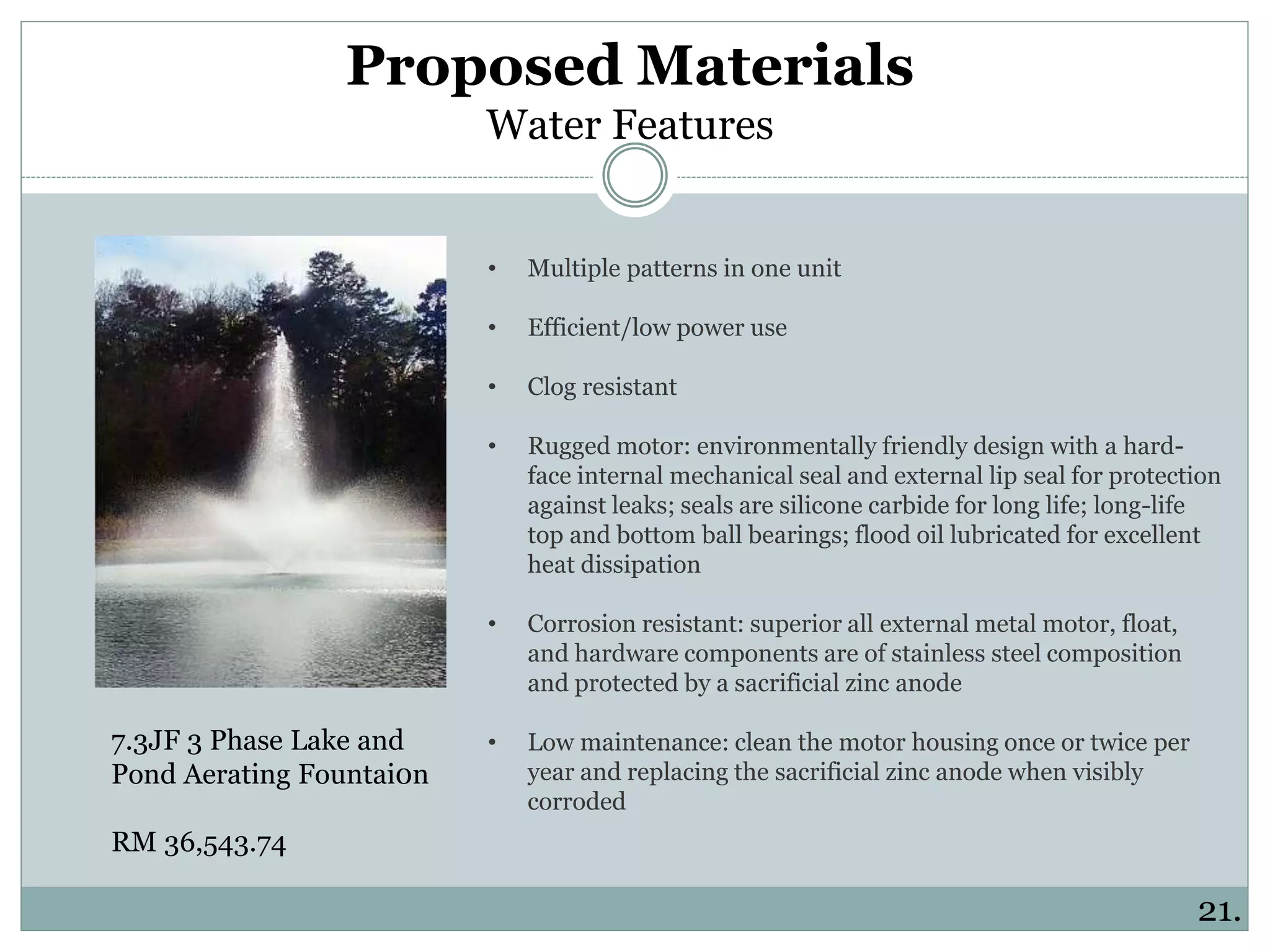 Proposed Materials
Water Features

7.3JF 3 Phase Lake and Pond Aerating Fountaion

RM 36,543.74

• Multiple patterns in one unit

• Efficient/low power use

• Clog resistant

• Rugged motor: environmentally friendly design with a hard-face internal mechanical seal and external lip seal for protection against leaks; seals are silicone carbide for long life; long-life top and bottom ball bearings; flood oil lubricated for excellent heat dissipation

• Corrosion resistant: superior all external metal motor, float, and hardware components are of stainless steel composition and protected by a sacrificial zinc anode

• Low maintenance: clean the motor housing once or twice per year and replacing the sacrificial zinc anode when visibly corroded

21.